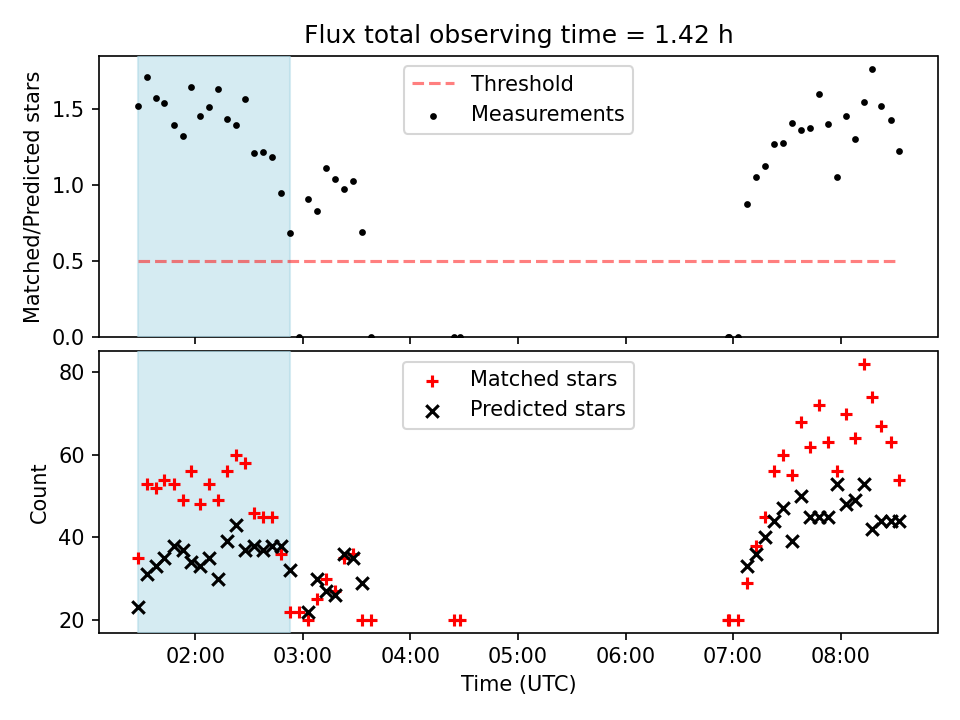 Flux total observing time = 1.42 h

Matched/Predicted stars

1.5
1.0
0.5
0.0

Threshold
Measurements

Count

80
60
40
20

Matched stars
Predicted stars

02:00
03:00
04:00
05:00
06:00
07:00
08:00

Time (UTC)